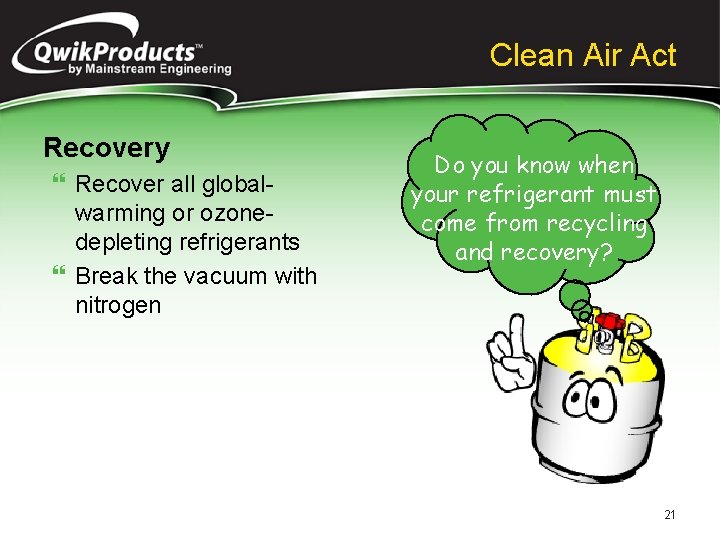 QwikProducts™
by Mainstream Engineering

Clean Air Act

Recovery

❝ Recover all global-warming or ozone-depleting refrigerants

❝ Break the vacuum with nitrogen

Do you know when your refrigerant must come from recycling and recovery?

21